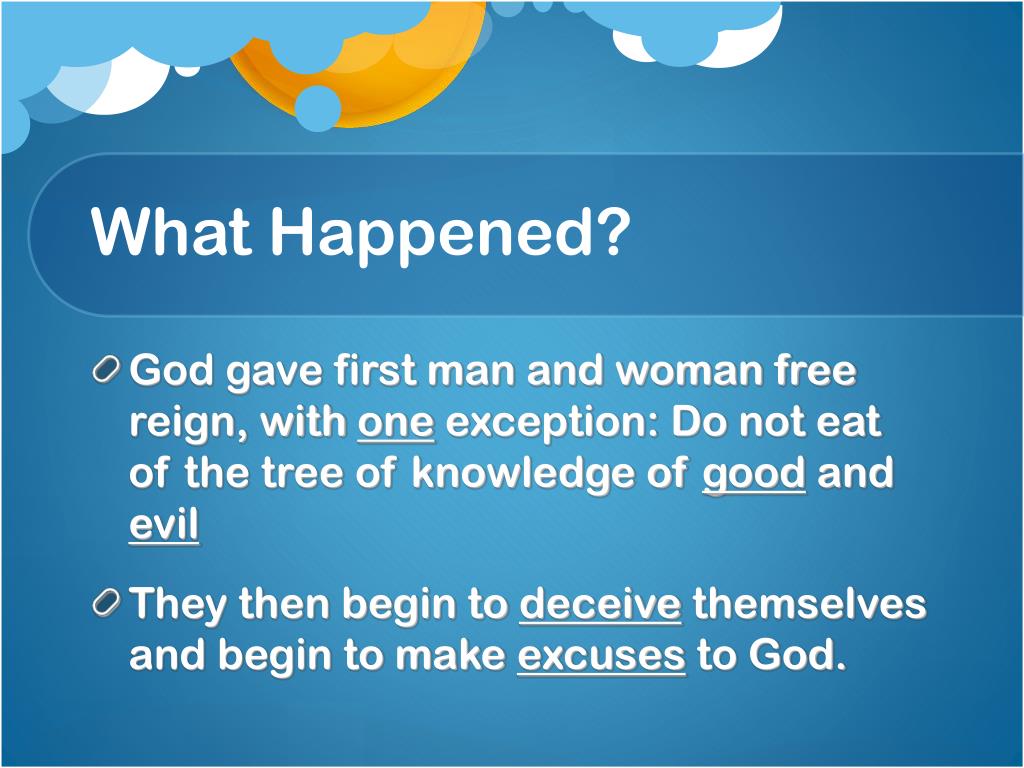 What Happened?

God gave first man and woman free reign, with one exception: Do not eat of the tree of knowledge of good and evil

They then begin to deceive themselves and begin to make excuses to God.